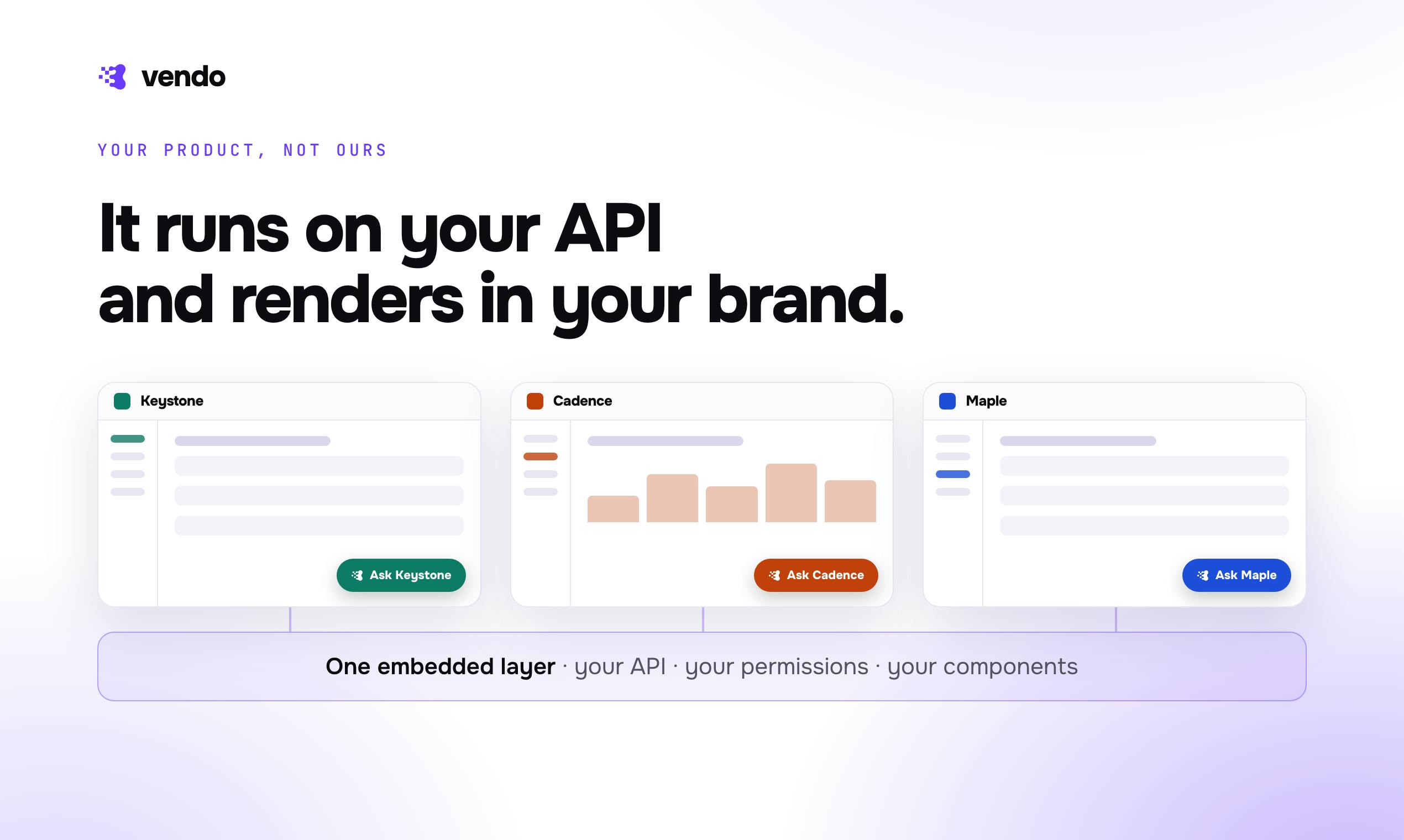 vendo

YOUR PRODUCT, NOT OURS

It runs on your API
and renders in your brand.

Keystone

Ask Keystone

Cadence

Ask Cadence

Maple

Ask Maple

One embedded layer · your API · your permissions · your components